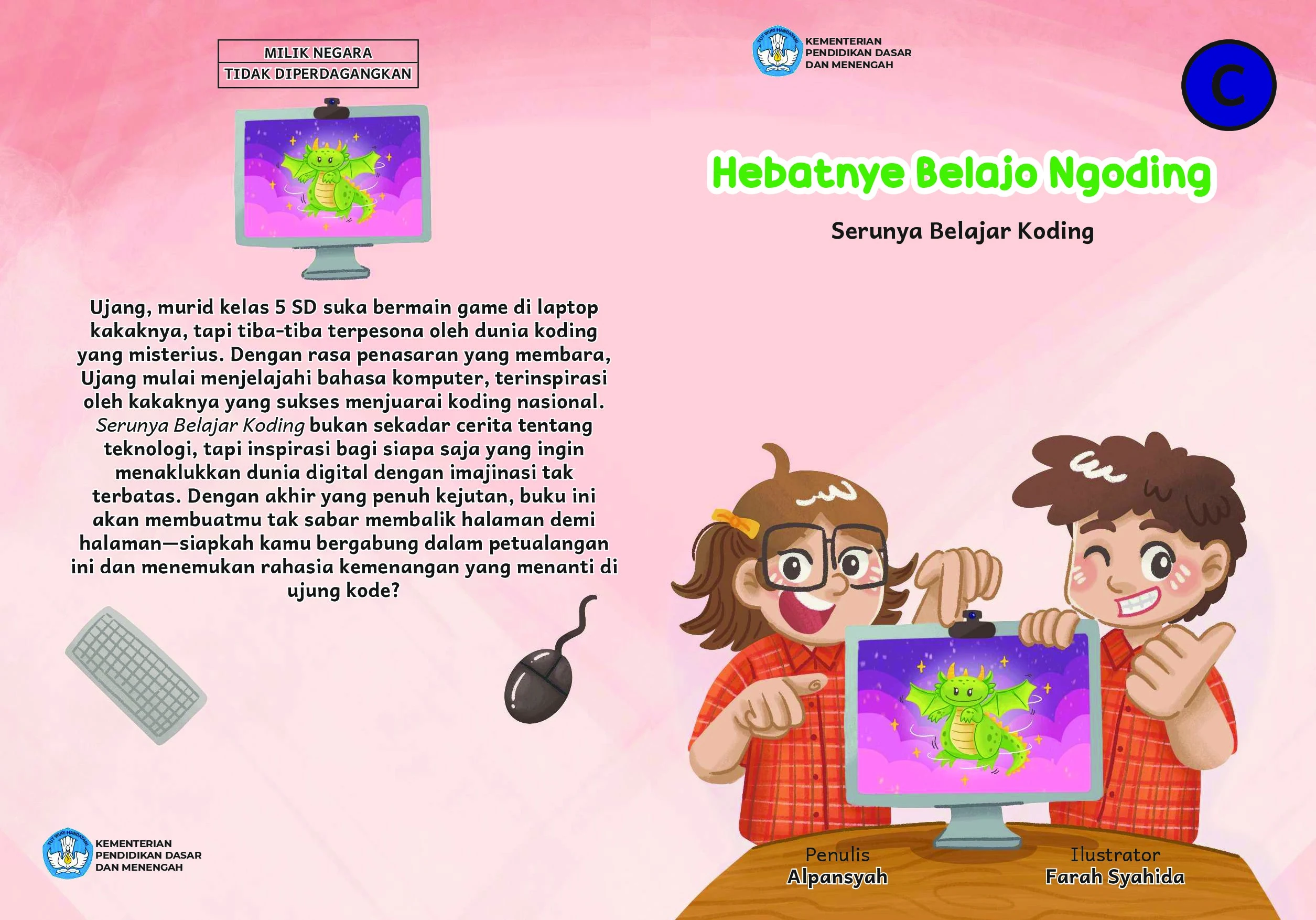 MILIK NEGARA
TIDAK DIPERDAGANGKAN

Ujang, murid kelas 5 SD suka bermain game di laptop kakaknya, tapi tiba-tiba terpesona oleh dunia koding yang misterius. Dengan rasa penasaran yang membara, Ujang mulai menjelajahi bahasa komputer, terinspirasi oleh kakaknya yang sukses menjuarai koding nasional. Serunya Belajar Koding bukan sekadar cerita tentang teknologi, tapi inspirasi bagi siapa saja yang ingin menaklukkan dunia digital dengan imajinasi tak terbatas. Dengan akhir yang penuh kejutan, buku ini akan membuatmu tak sabar membalik halaman demi halaman—siapkah kamu bergabung dalam petualangan ini dan menemukan rahasia kemenangan yang menanti di ujung kode?

TUT WURI HANDAYANI
KEMENTERIAN PENDIDIKAN DASAR DAN MENENGAH

TUT WURI HANDAYANI
KEMENTERIAN PENDIDIKAN DASAR DAN MENENGAH

C

Hebatnye Belajo Ngoding

Serunya Belajar Koding

Penulis
Alpansyah

Ilustrator
Farah Syahida